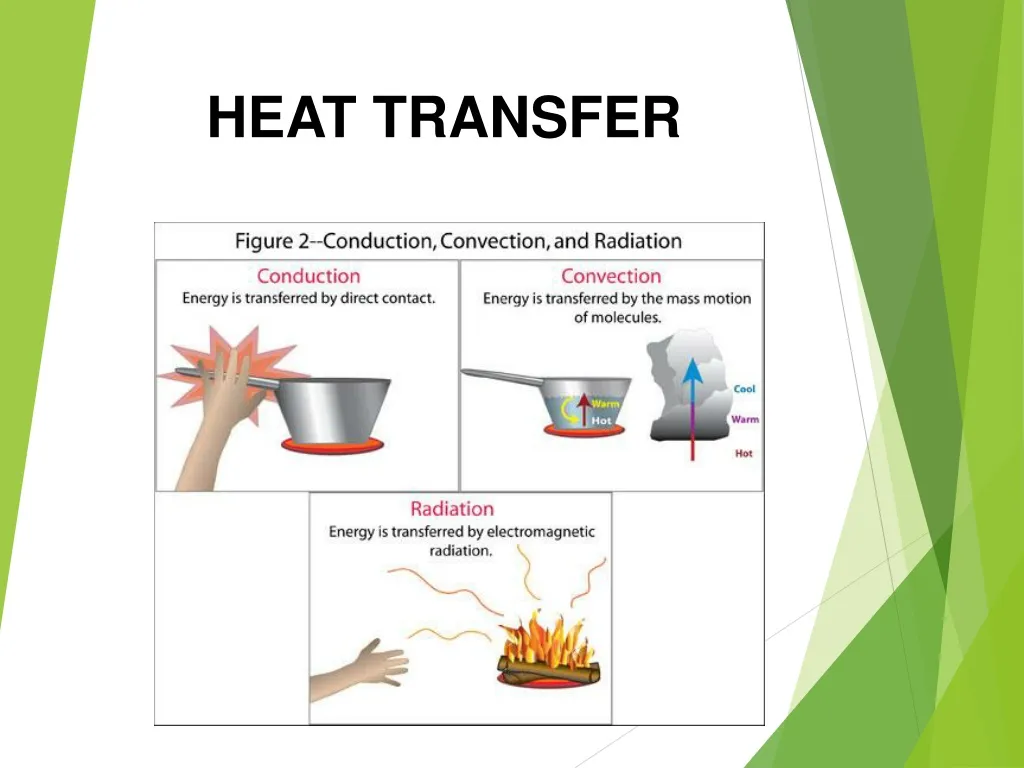 HEAT TRANSFER

Figure 2--Conduction, Convection, and Radiation

Conduction
Energy is transferred by direct contact.

Convection
Energy is transferred by the mass motion of molecules.

Warm
Hot

Cool
Warm
Hot

Radiation
Energy is transferred by electromagnetic radiation.